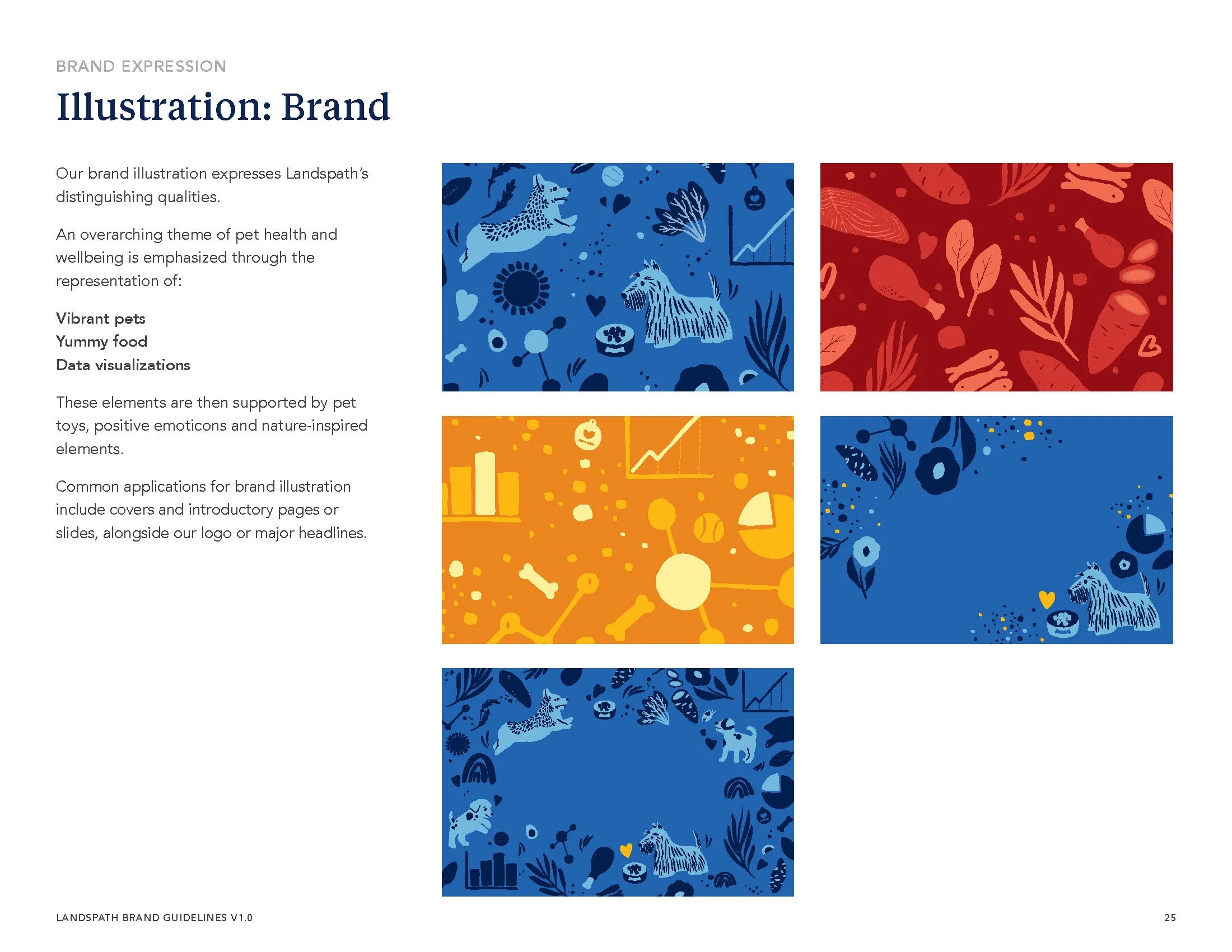 BRAND EXPRESSION

Illustration: Brand

Our brand illustration expresses Landspath's distinguishing qualities.

An overarching theme of pet health and wellbeing is emphasized through the representation of:

Vibrant pets
Yummy food
Data visualizations

These elements are then supported by pet toys, positive emoticons and nature-inspired elements.

Common applications for brand illustration include covers and introductory pages or slides, alongside our logo or major headlines.

LANDSPATH BRAND GUIDELINES V1.0

25